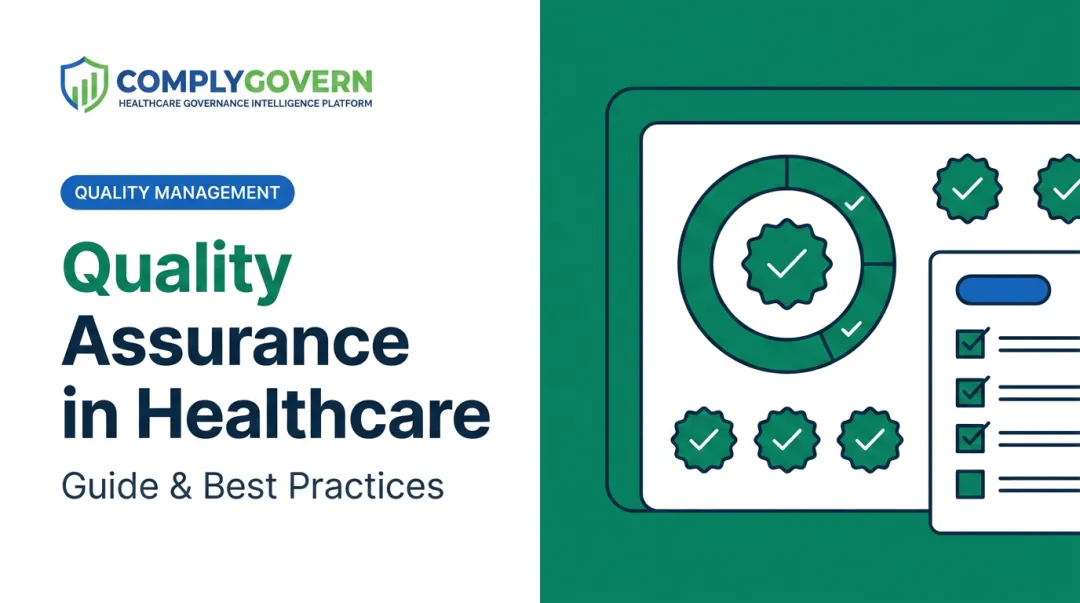 COMPLYGOVERN
HEALTHCARE GOVERNANCE INTELLIGENCE PLATFORM

QUALITY MANAGEMENT

Quality Assurance in Healthcare

Guide & Best Practices